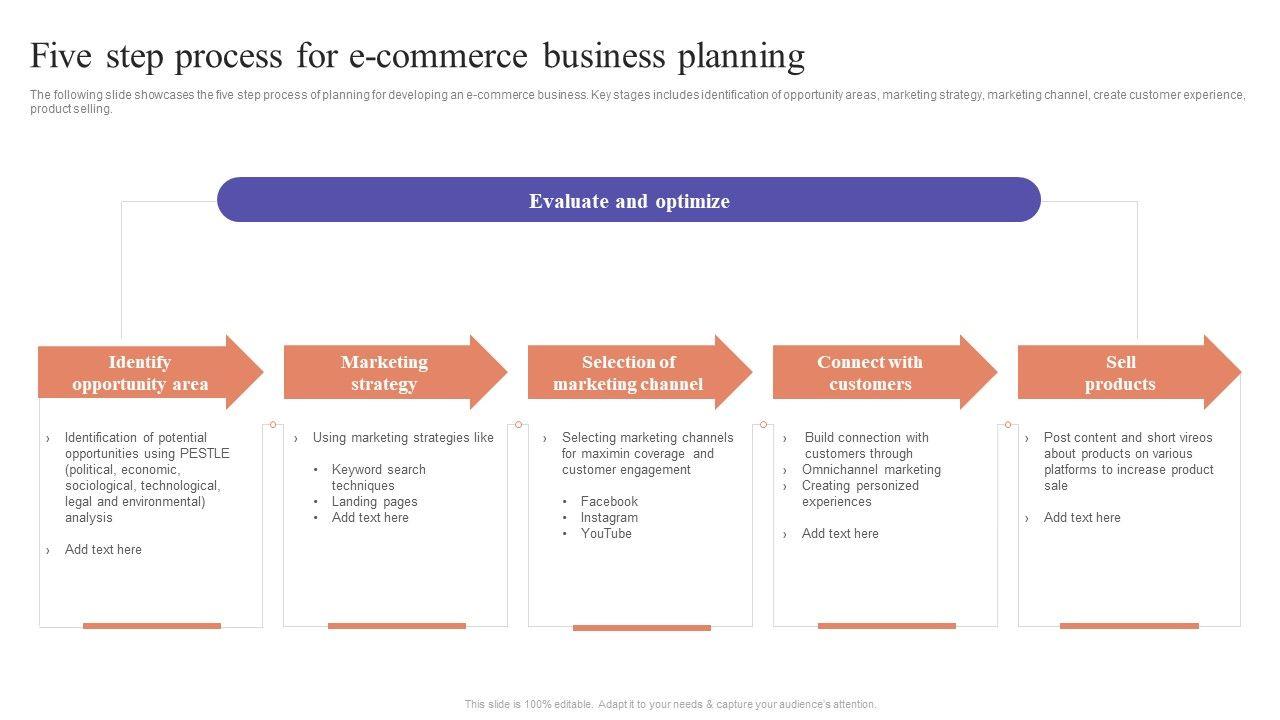 Five step process for e-commerce business planning

The following slide showcases the five step process of planning for developing an e-commerce business. Key stages includes identification of opportunity areas, marketing strategy, marketing channel, create customer experience, product selling.

Evaluate and optimize

Identify opportunity area

› Identification of potential opportunities using PESTLE (political, economic, sociological, technological, legal and environmental) analysis

› Add text here

Marketing strategy

› Using marketing strategies like

• Keyword search techniques
• Landing pages
• Add text here

Selection of marketing channel

› Selecting marketing channels for maximin coverage and customer engagement

• Facebook
• Instagram
• YouTube

Connect with customers

› Build connection with customers through
› Omnichannel marketing
› Creating personized experiences

› Add text here

Sell products

› Post content and short vireos about products on various platforms to increase product sale

› Add text here

This slide is 100% editable. Adapt it to your needs & capture your audience's attention.